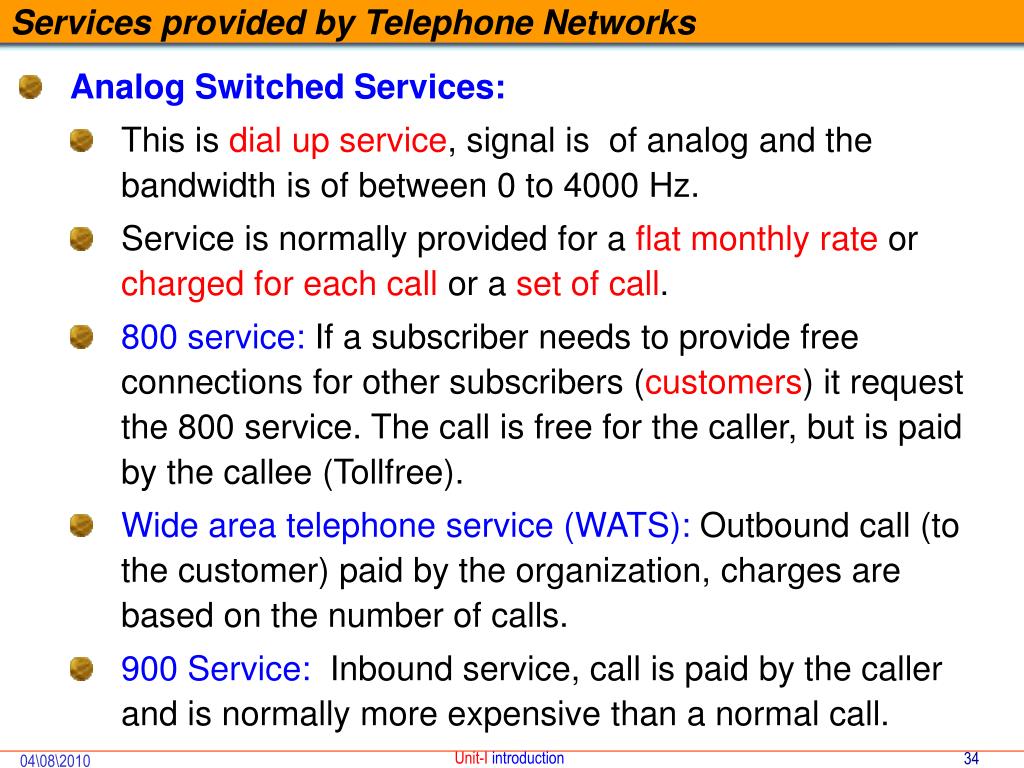 Services provided by Telephone Networks

Analog Switched Services:

This is dial up service, signal is of analog and the bandwidth is of between 0 to 4000 Hz.

Service is normally provided for a flat monthly rate or charged for each call or a set of call.

800 service: If a subscriber needs to provide free connections for other subscribers (customers) it request the 800 service. The call is free for the caller, but is paid by the callee (Tollfree).

Wide area telephone service (WATS): Outbound call (to the customer) paid by the organization, charges are based on the number of calls.

900 Service: Inbound service, call is paid by the caller and is normally more expensive than a normal call.

04\08\2010

Unit-I introduction

34